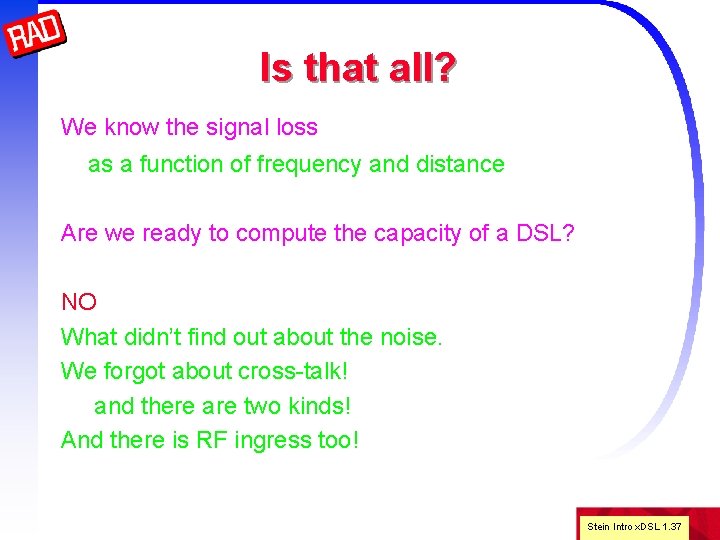 RAD

Is that all?

We know the signal loss

as a function of frequency and distance

Are we ready to compute the capacity of a DSL?

NO

What didn't find out about the noise.

We forgot about cross-talk!

and there are two kinds!

And there is RF ingress too!

Stein Intro xDSL 1.37